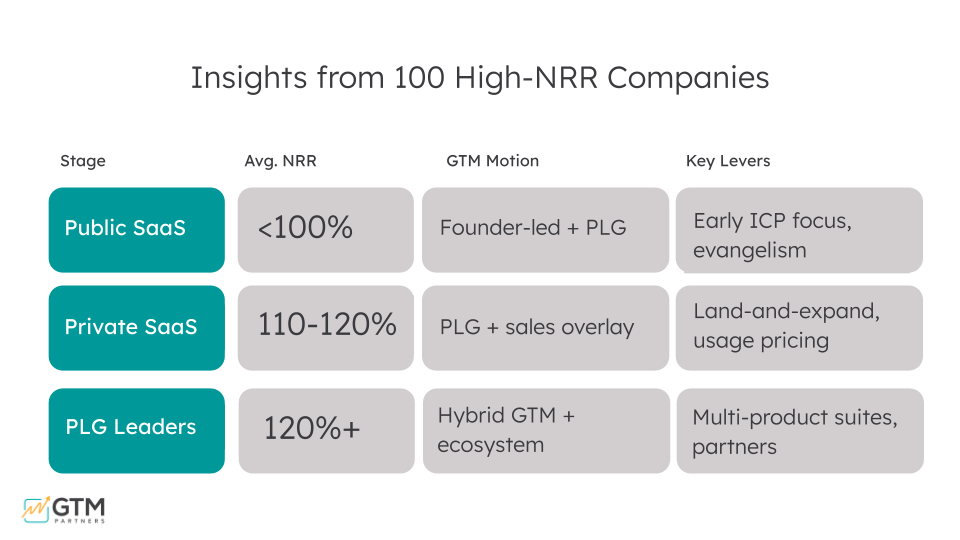 Insights from 100 High-NRR Companies

| Stage | Avg. NRR | GTM Motion | Key Levers |
|---|---|---|---|
| Public SaaS | <100% | Founder-led + PLG | Early ICP focus, evangelism |
| Private SaaS | 110-120% | PLG + sales overlay | Land-and-expand, usage pricing |
| PLG Leaders | 120%+ | Hybrid GTM + ecosystem | Multi-product suites, partners |

GTM PARTNERS